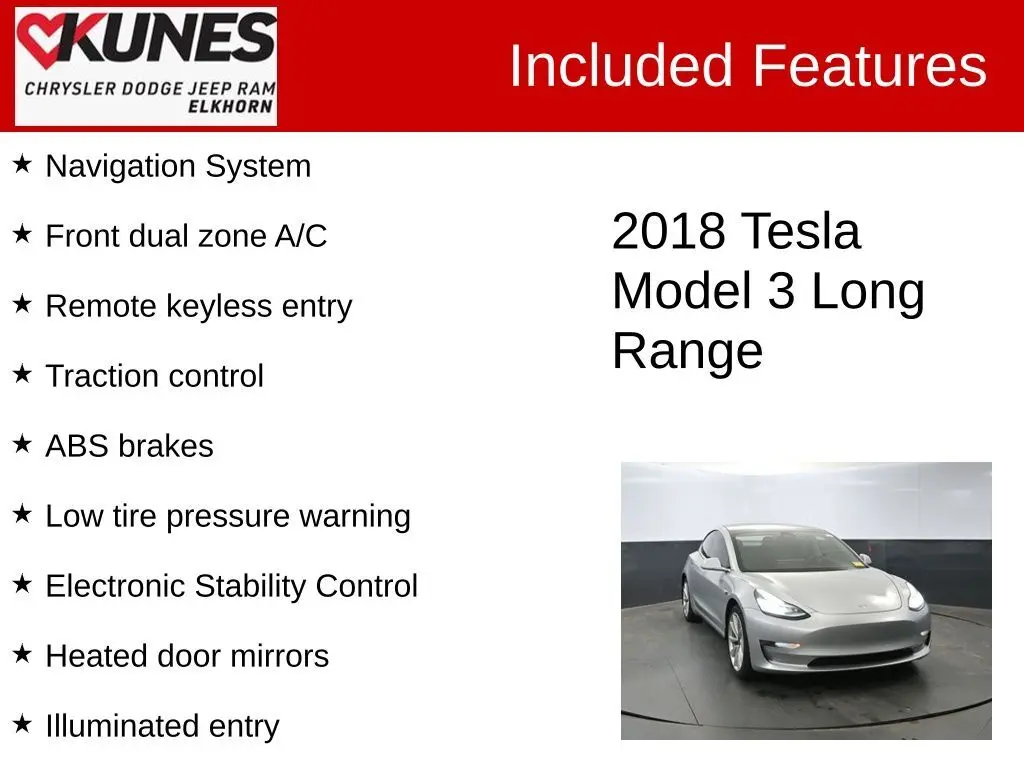 KUNES
CHRYSLER DODGE JEEP RAM
ELKHORN

Included Features

★ Navigation System

★ Front dual zone A/C

★ Remote keyless entry

★ Traction control

★ ABS brakes

★ Low tire pressure warning

★ Electronic Stability Control

★ Heated door mirrors

★ Illuminated entry

2018 Tesla Model 3 Long Range